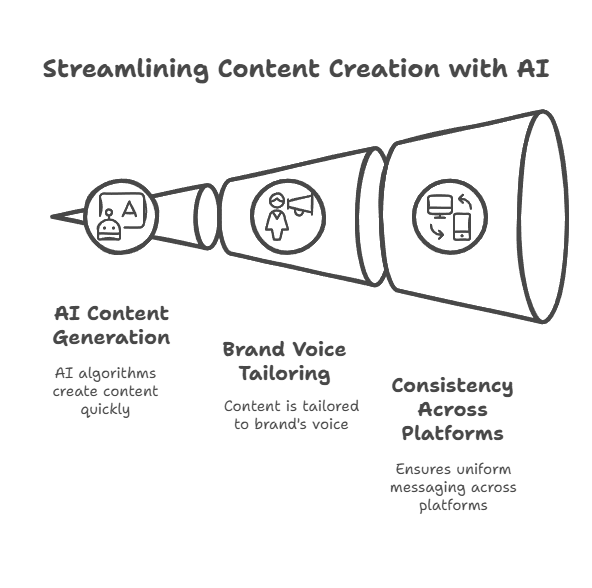 Streamlining Content Creation with AI

A

AI Content Generation

AI algorithms create content quickly

Brand Voice Tailoring

Content is tailored to brand's voice

Consistency Across Platforms

Ensures uniform messaging across platforms